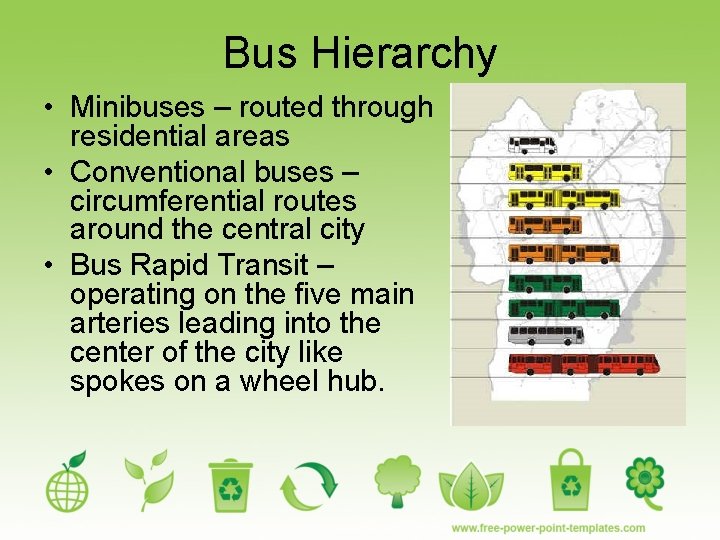 Bus Hierarchy

• Minibuses – routed through residential areas
• Conventional buses – circumferential routes around the central city
• Bus Rapid Transit – operating on the five main arteries leading into the center of the city like spokes on a wheel hub.

www.free-power-point-templates.com